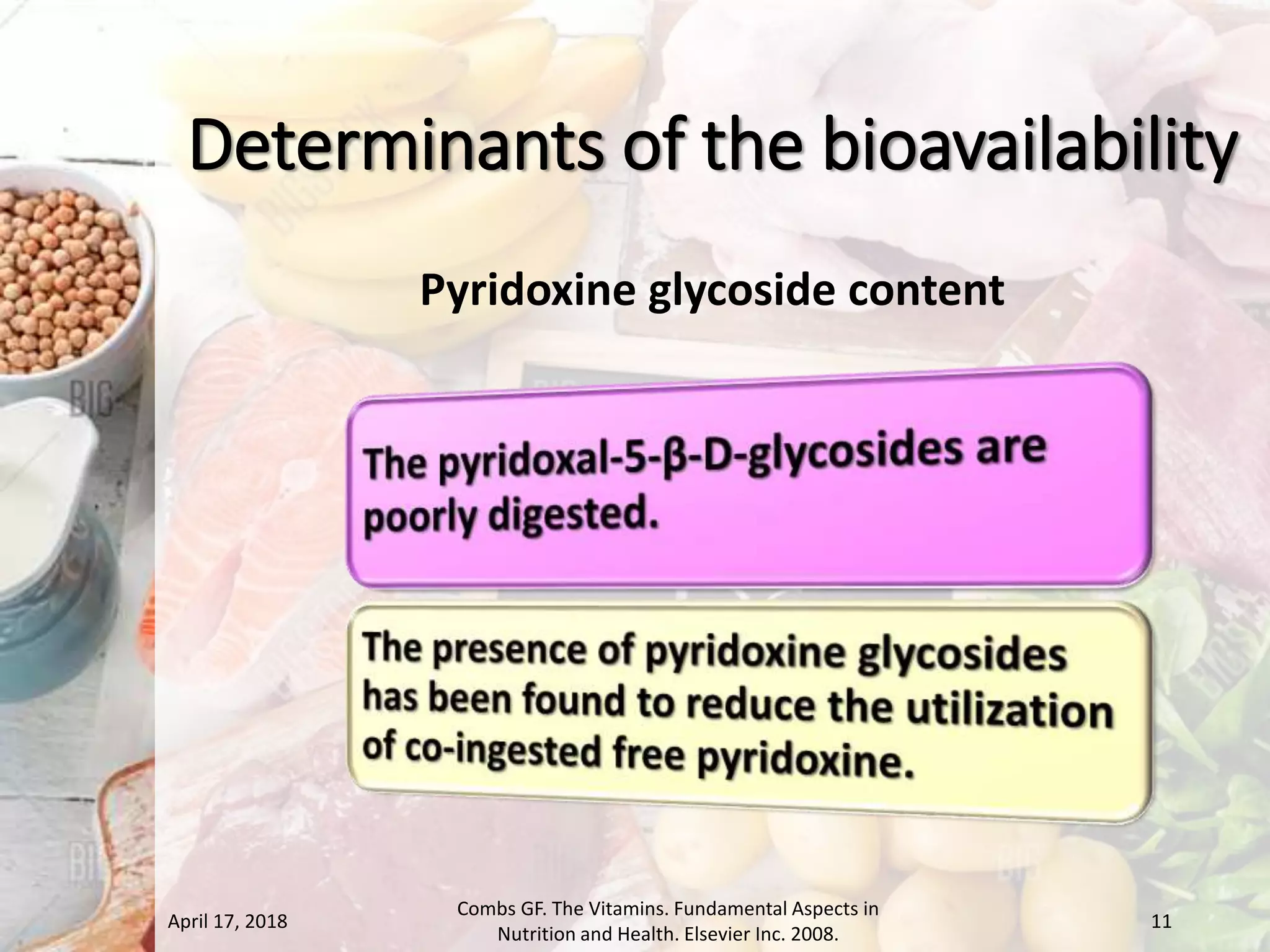 Determinants of the bioavailability

Pyridoxine glycoside content

The pyridoxal-5-β-D-glycosides are poorly digested.

The presence of pyridoxine glycosides has been found to reduce the utilization of co-ingested free pyridoxine.

April 17, 2018

Combs GF. The Vitamins. Fundamental Aspects in Nutrition and Health. Elsevier Inc. 2008.

11